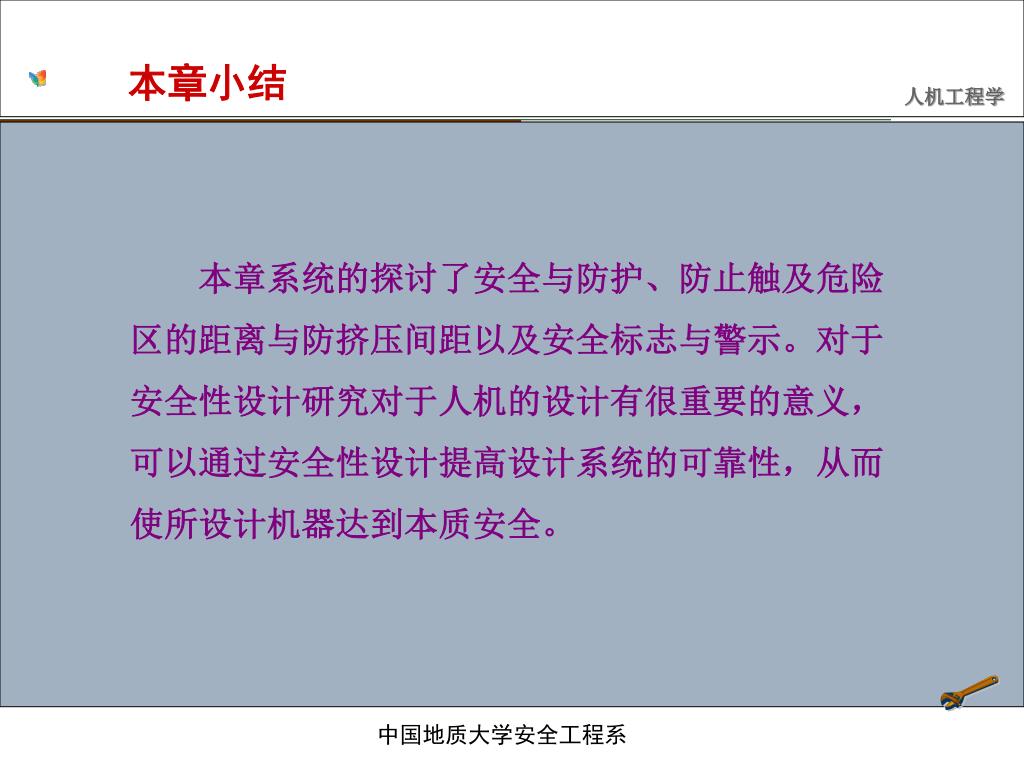 本章小结

人机工程学

本章系统的探讨了安全与防护、防止触及危险区的距离与防挤压间距以及安全标志与警示。对于安全性设计研究对于人机的设计有很重要的意义，可以通过安全性设计提高设计系统的可靠性，从而使所设计机器达到本质安全。

中国地质大学安全工程系